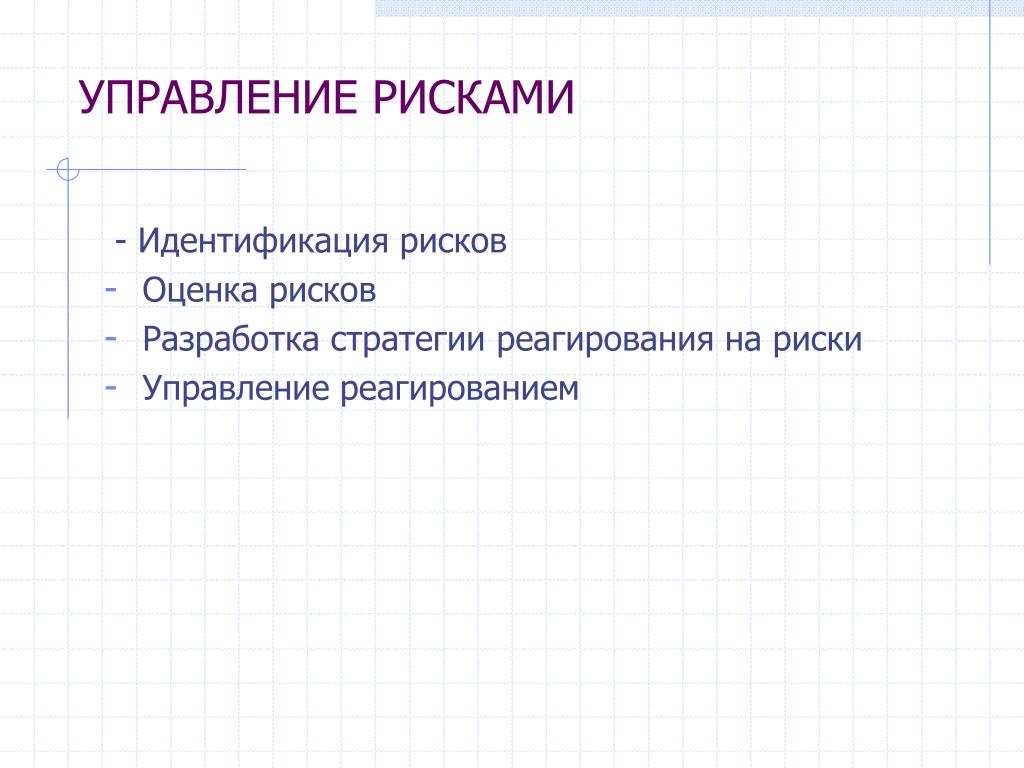 УПРАВЛЕНИЕ РИСКАМИ

- Идентификация рисков
- Оценка рисков
- Разработка стратегии реагирования на риски
- Управление реагированием